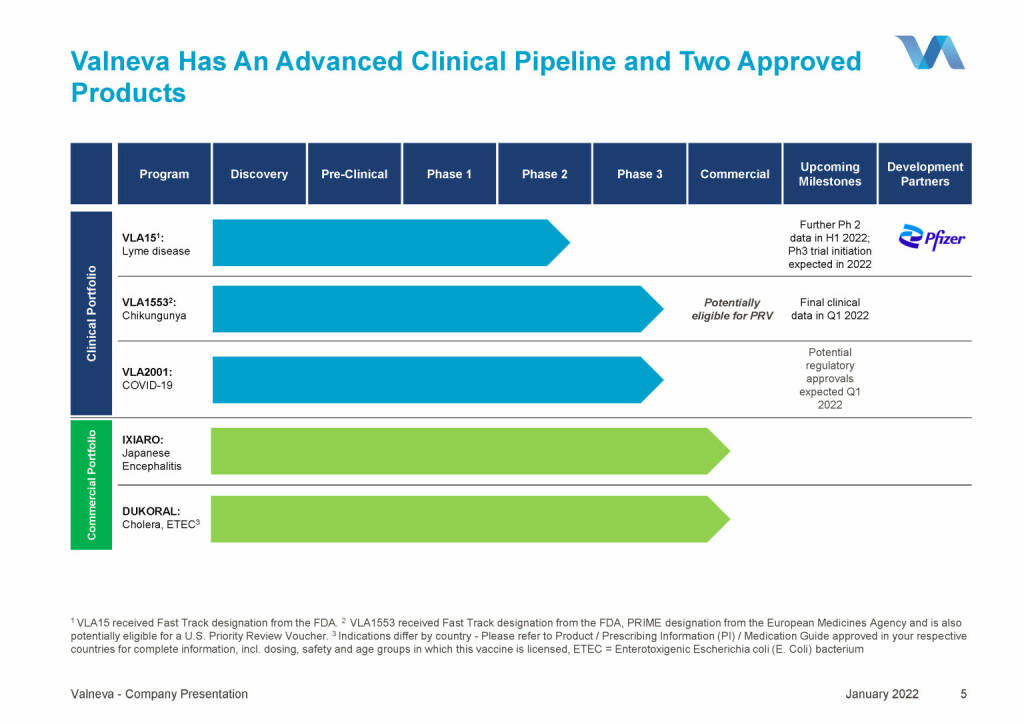 Valneva Has An Advanced Clinical Pipeline and Two Approved Products

| | Program | Discovery | Pre-Clinical | Phase 1 | Phase 2 | Phase 3 | Commercial | Upcoming Milestones | Development Partners |
|---|---|---|---|---|---|---|---|---|---|
| Clinical Portfolio | VLA15$^1$: Lyme disease | | | | | | | Further Ph 2 data in H1 2022; Ph3 trial initiation expected in 2022 | Pfizer |
| | VLA1553$^2$: Chikungunya | | | | | | Potentially eligible for PRV | Final clinical data in Q1 2022 | |
| | VLA2001: COVID-19 | | | | | | | Potential regulatory approvals expected Q1 2022 | |
| Commercial Portfolio | IXIARO: Japanese Encephalitis | | | | | | | | |
| | DUKORAL: Cholera, ETEC$^3$ | | | | | | | | |

$^1$ VLA15 received Fast Track designation from the FDA. $^2$ VLA1553 received Fast Track designation from the FDA, PRIME designation from the European Medicines Agency and is also potentially eligible for a U.S. Priority Review Voucher. $^3$ Indications differ by country - Please refer to Product / Prescribing Information (PI) / Medication Guide approved in your respective countries for complete information, incl. dosing, safety and age groups in which this vaccine is licensed, ETEC = Enterotoxigenic Escherichia coli (E. Coli) bacterium

Valneva - Company Presentation

January 2022

5